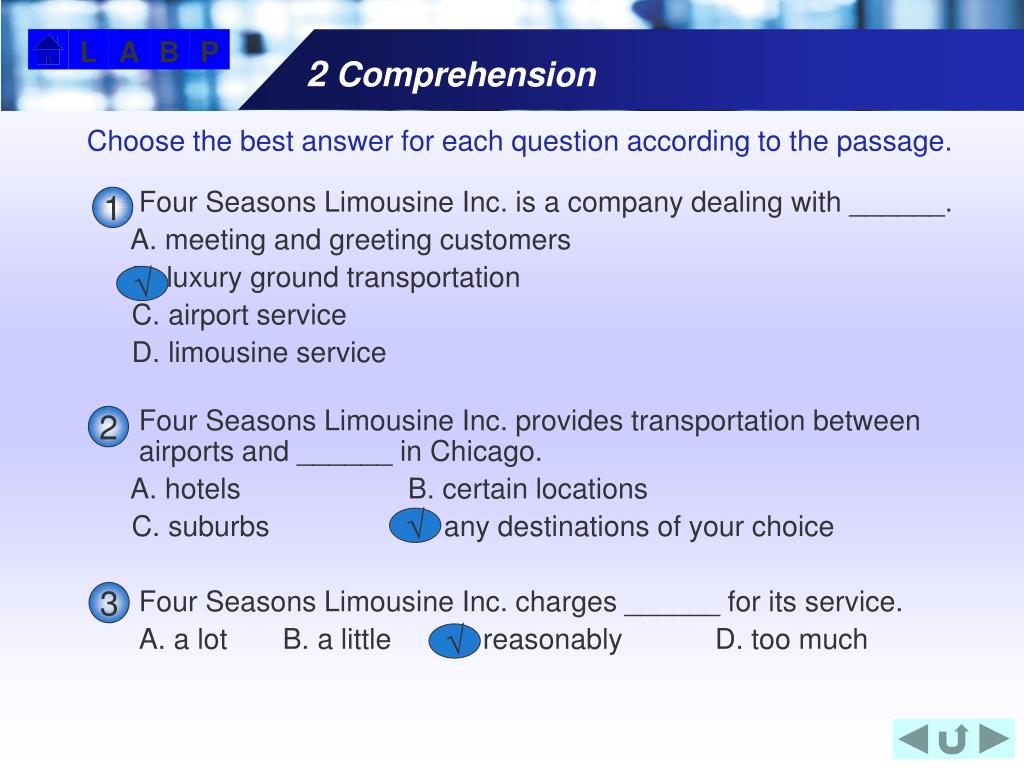 L A B P

2 Comprehension

Choose the best answer for each question according to the passage.

1 Four Seasons Limousine Inc. is a company dealing with ______.
A. meeting and greeting customers
√ luxury ground transportation
C. airport service
D. limousine service

2 Four Seasons Limousine Inc. provides transportation between airports and ______ in Chicago.
A. hotels
B. certain locations
C. suburbs
√ any destinations of your choice

3 Four Seasons Limousine Inc. charges ______ for its service.
A. a lot
B. a little
√ reasonably
D. too much